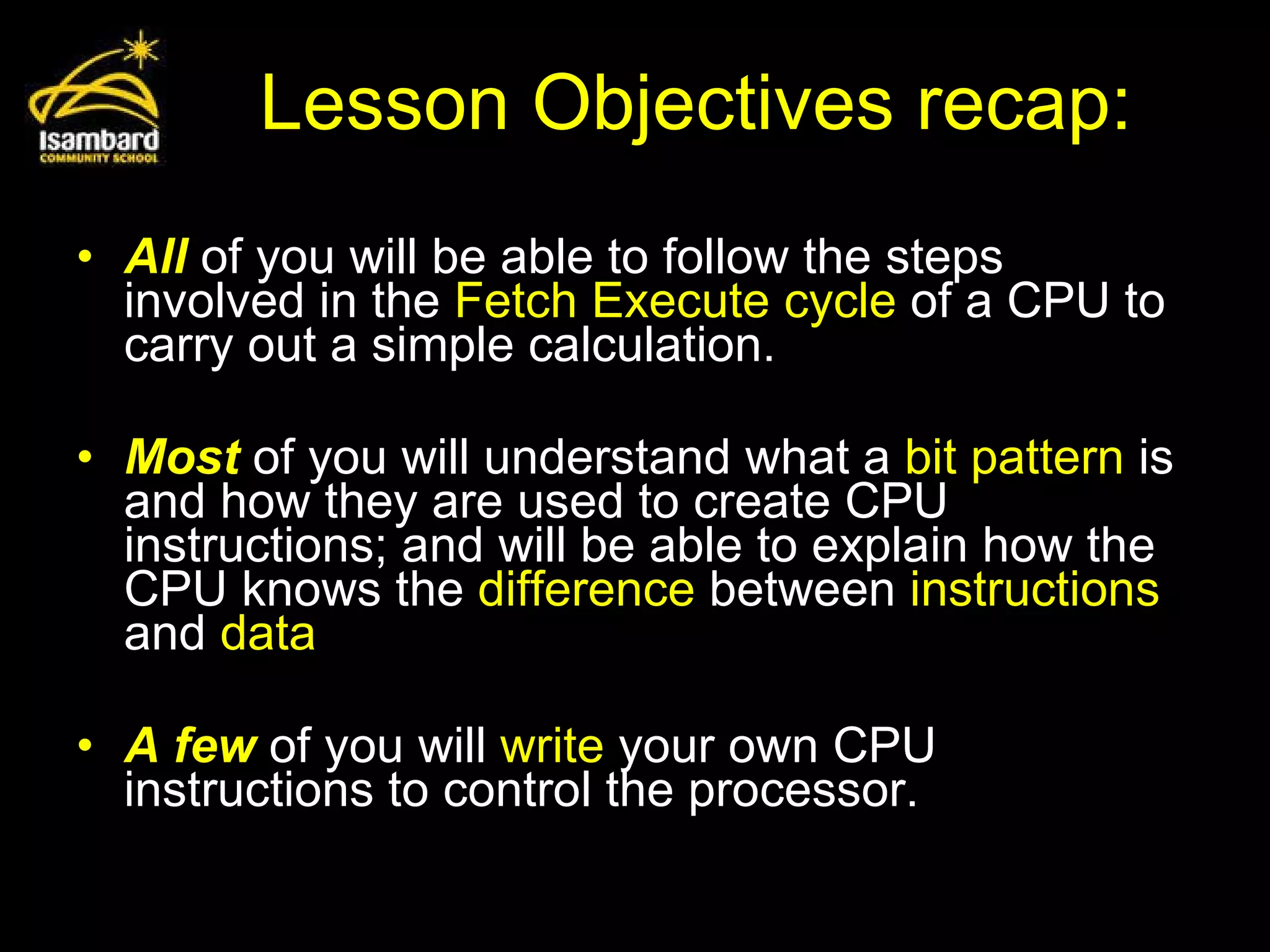 Isambard
COMMUNITY SCHOOL

Lesson Objectives recap:

• All of you will be able to follow the steps involved in the Fetch Execute cycle of a CPU to carry out a simple calculation.

• Most of you will understand what a bit pattern is and how they are used to create CPU instructions; and will be able to explain how the CPU knows the difference between instructions and data

• A few of you will write your own CPU instructions to control the processor.